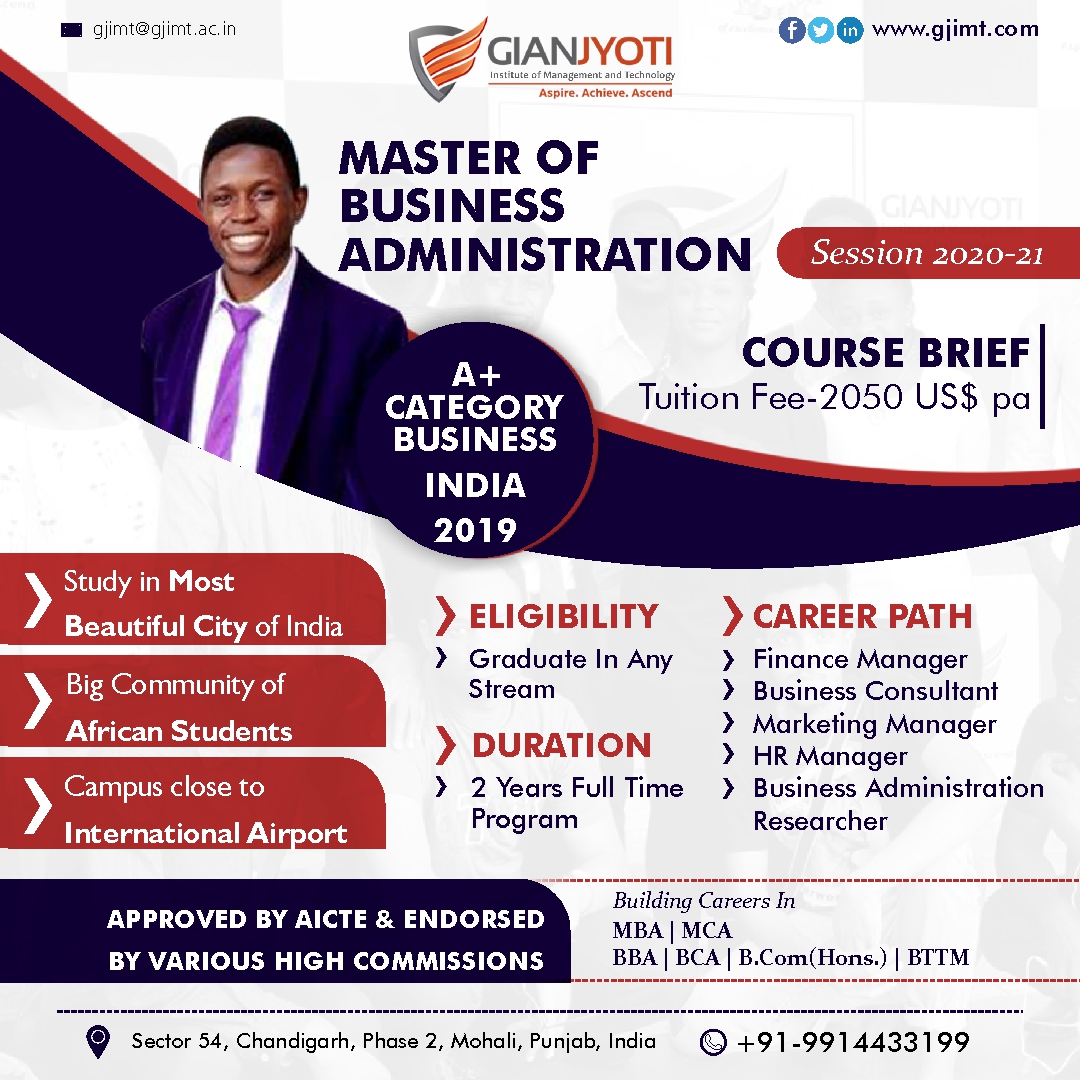 gjimt@gjimt.ac.in

GIANJYOTI
Institute of Management and Technology
Aspire. Achieve. Ascend

www.gjimt.com

MASTER OF BUSINESS ADMINISTRATION

Session 2020-21

COURSE BRIEF
Tuition Fee-2050 US$ pa

A+ CATEGORY BUSINESS INDIA 2019

Study in Most Beautiful City of India

Big Community of African Students

Campus close to International Airport

ELIGIBILITY
Graduate In Any Stream

DURATION
2 Years Full Time Program

CAREER PATH
Finance Manager
Business Consultant
Marketing Manager
HR Manager
Business Administration Researcher

APPROVED BY AICTE & ENDORSED BY VARIOUS HIGH COMMISSIONS

Building Careers In
MBA | MCA
BBA | BCA | B.Com(Hons.) | BTTM

Sector 54, Chandigarh, Phase 2, Mohali, Punjab, India

+91-9914433199